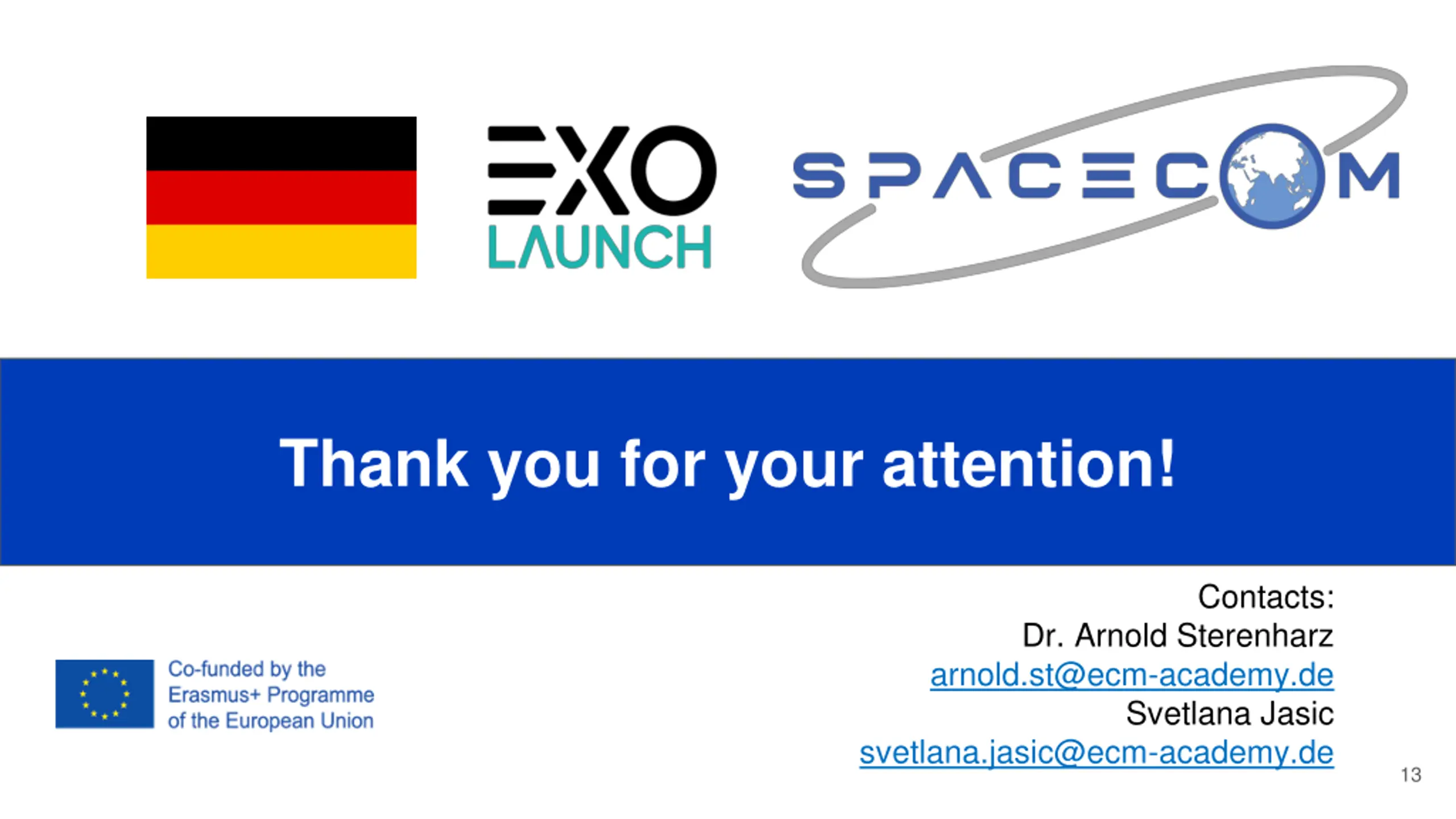 EXO LAUNCH

SPACECOM

Thank you for your attention!

Co-funded by the Erasmus+ Programme of the European Union

Contacts:
Dr. Arnold Sterenharz
arnold.st@ecm-academy.de
Svetlana Jasic
svetlana.jasic@ecm-academy.de

13